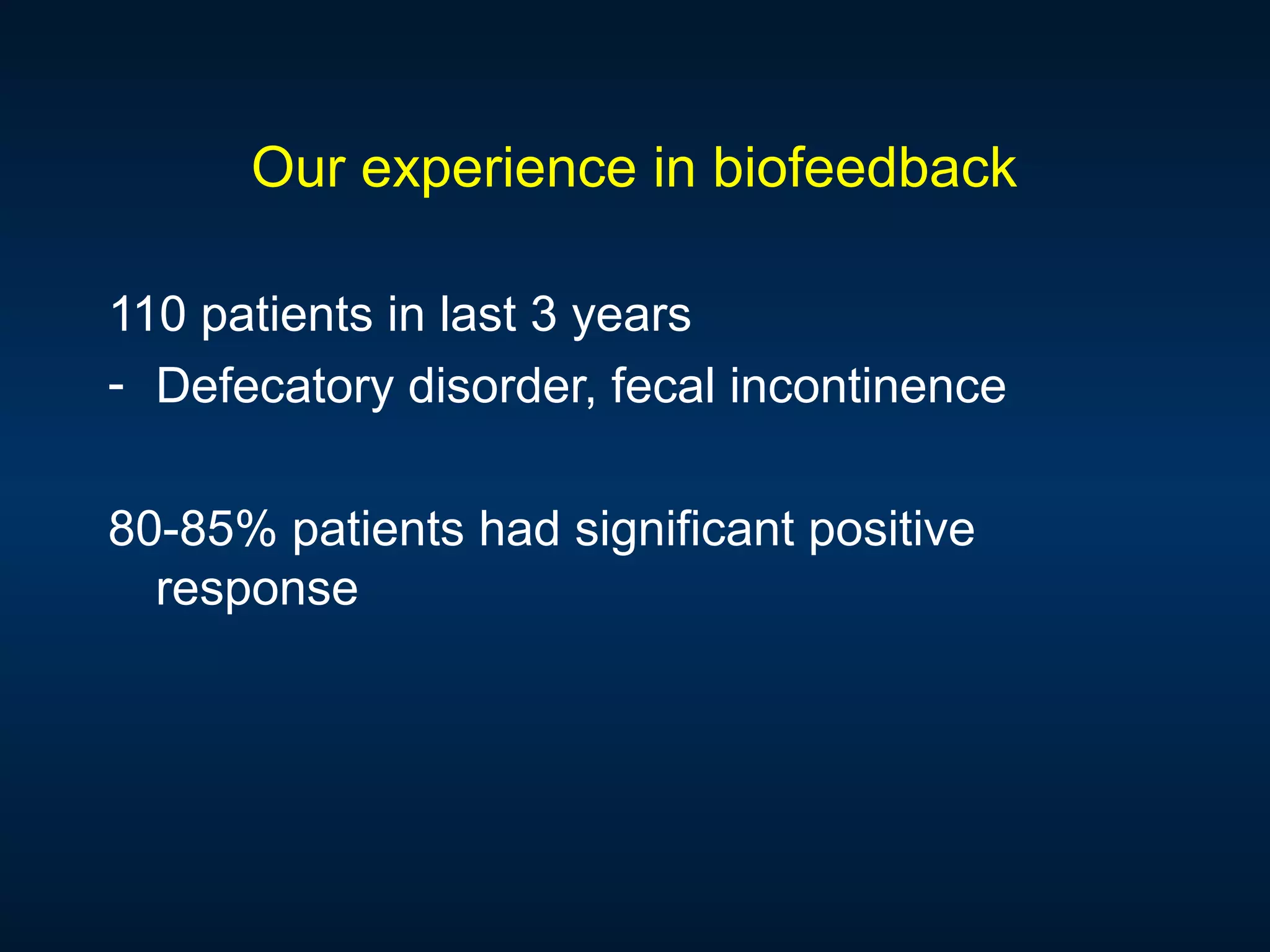 Our experience in biofeedback

110 patients in last 3 years
- Defecatory disorder, fecal incontinence

80-85% patients had significant positive response